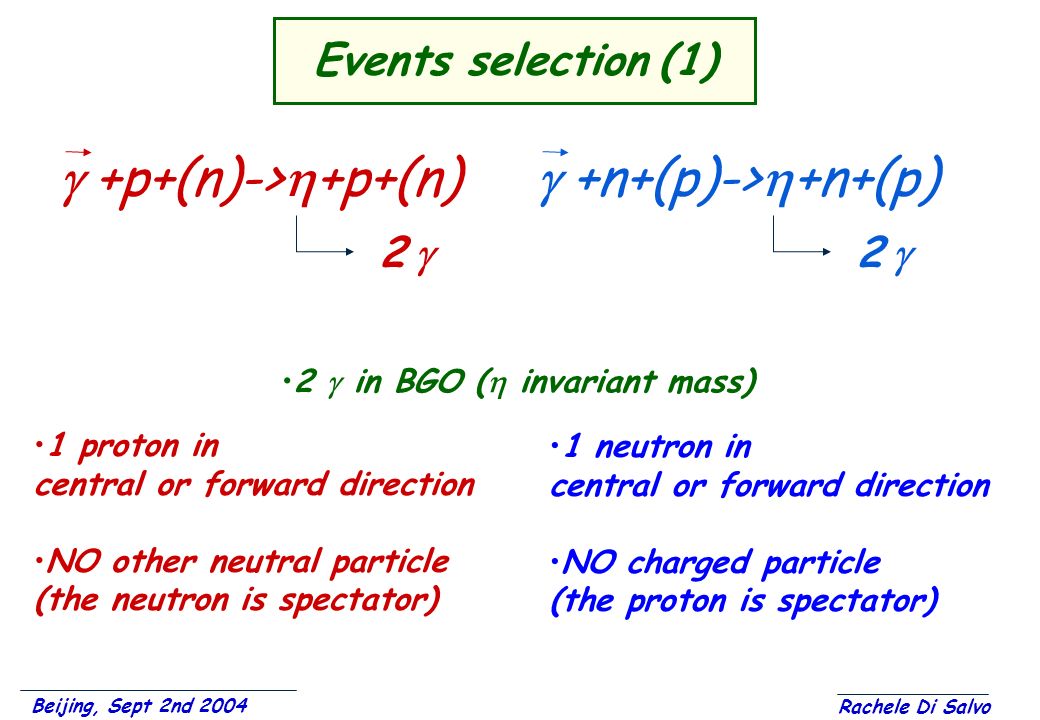 Events selection (1)

$\vec{\gamma}$ +p+(n)->$\eta$+p+(n)

2 $\gamma$

$\vec{\gamma}$ +n+(p)->$\eta$+n+(p)

2 $\gamma$

•2 $\gamma$ in BGO ($\eta$ invariant mass)

•1 proton in central or forward direction

•NO other neutral particle (the neutron is spectator)

•1 neutron in central or forward direction

•NO charged particle (the proton is spectator)

Beijing, Sept 2nd 2004

Rachele Di Salvo